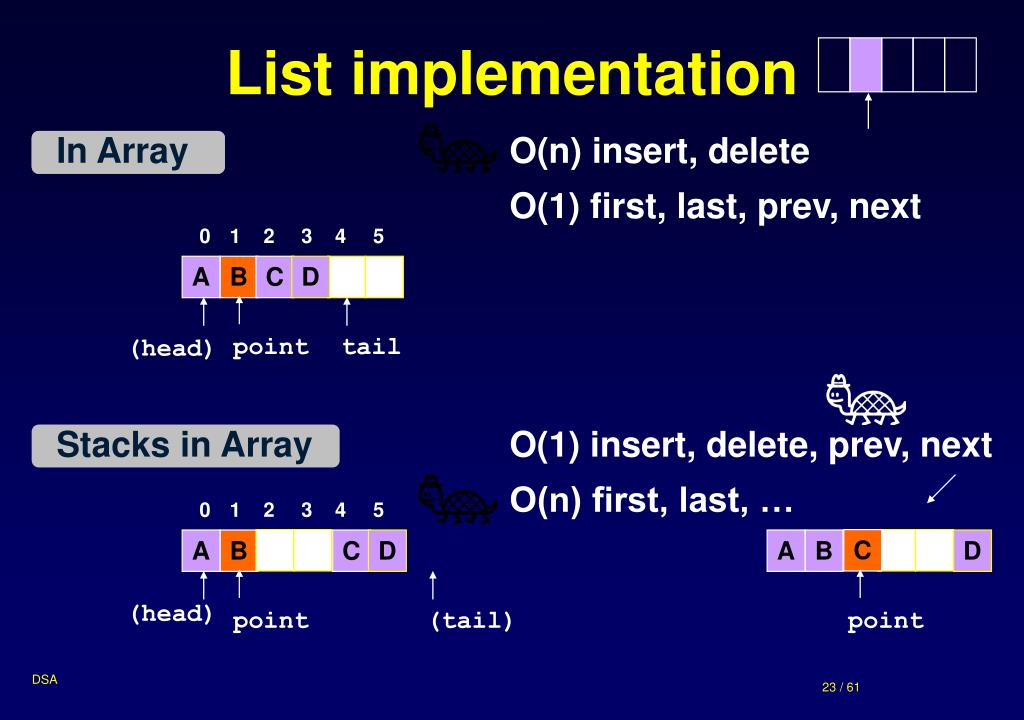 List implementation

In Array

O(n) insert, delete

O(1) first, last, prev, next

0 1 2 3 4 5

A B C D

(head) point tail

Stacks in Array

O(1) insert, delete, prev, next

O(n) first, last, …

0 1 2 3 4 5

A B C D

(head) point (tail)

A B C D

point

DSA

23 / 61